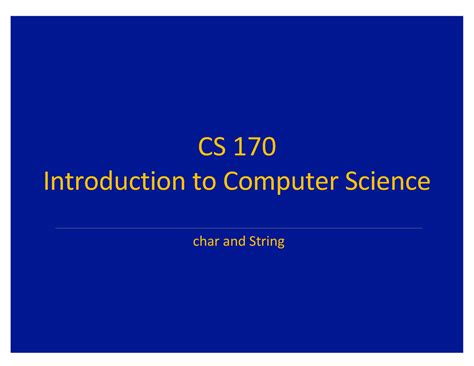 CS 170
Introduction to Computer Science

char and String